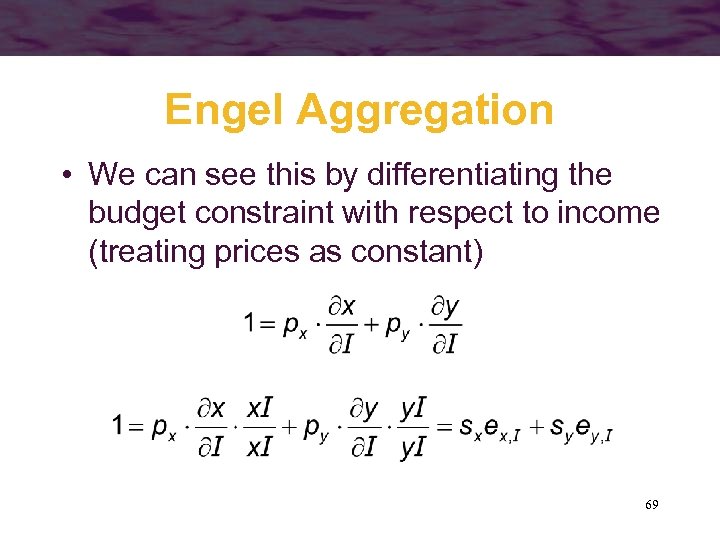 Engel Aggregation

• We can see this by differentiating the budget constraint with respect to income (treating prices as constant)

$1 = p_x \cdot \frac{\partial x}{\partial I} + p_y \cdot \frac{\partial y}{\partial I}$

$1 = p_x \cdot \frac{\partial x}{\partial I} \cdot \frac{xI}{xI} + p_y \cdot \frac{\partial y}{\partial I} \cdot \frac{yI}{yI} = s_x e_{x,I} + s_y e_{y,I}$

69